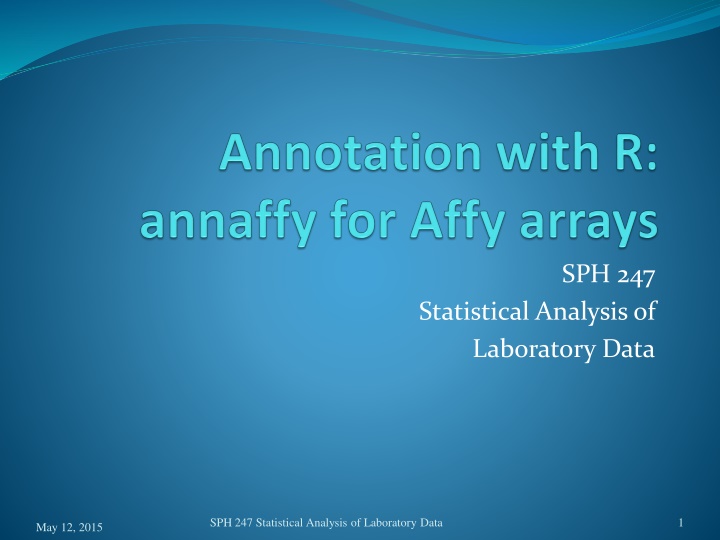 Annotation with R: annaffy for Affy arrays

SPH 247
Statistical Analysis of
Laboratory Data

May 12, 2015

SPH 247 Statistical Analysis of Laboratory Data

1